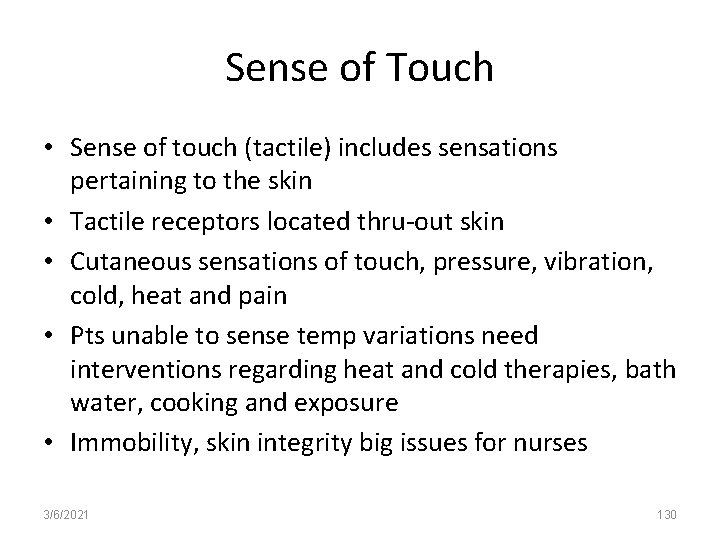 Sense of Touch

• Sense of touch (tactile) includes sensations pertaining to the skin
• Tactile receptors located thru-out skin
• Cutaneous sensations of touch, pressure, vibration, cold, heat and pain
• Pts unable to sense temp variations need interventions regarding heat and cold therapies, bath water, cooking and exposure
• Immobility, skin integrity big issues for nurses

3/6/2021

130